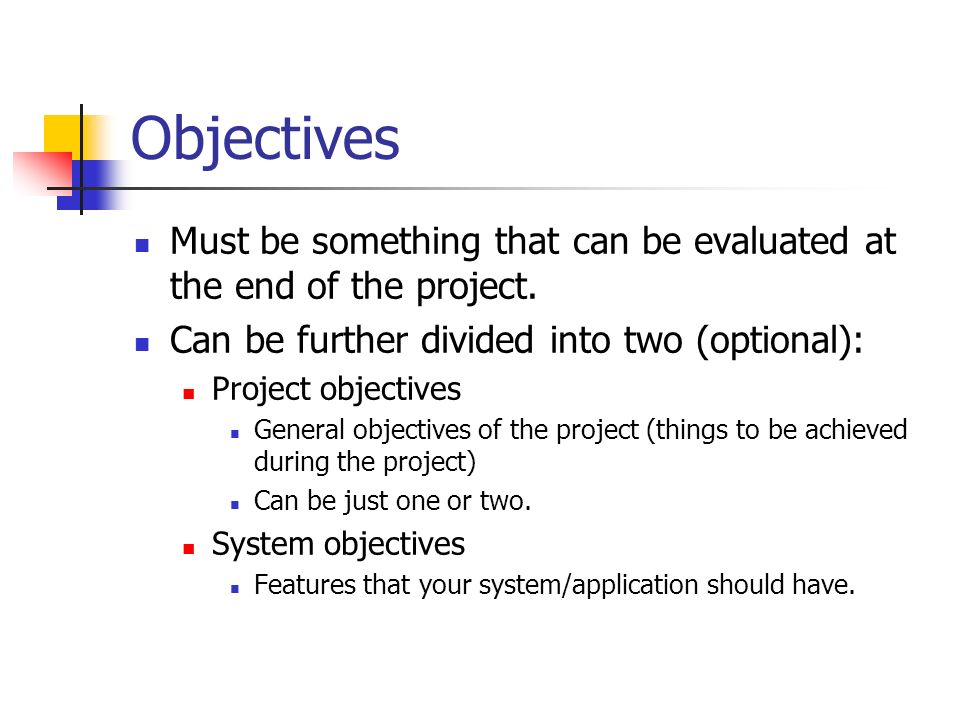 Objectives

- Must be something that can be evaluated at the end of the project.
- Can be further divided into two (optional):
  - Project objectives
    - General objectives of the project (things to be achieved during the project)
    - Can be just one or two.
  - System objectives
    - Features that your system/application should have.